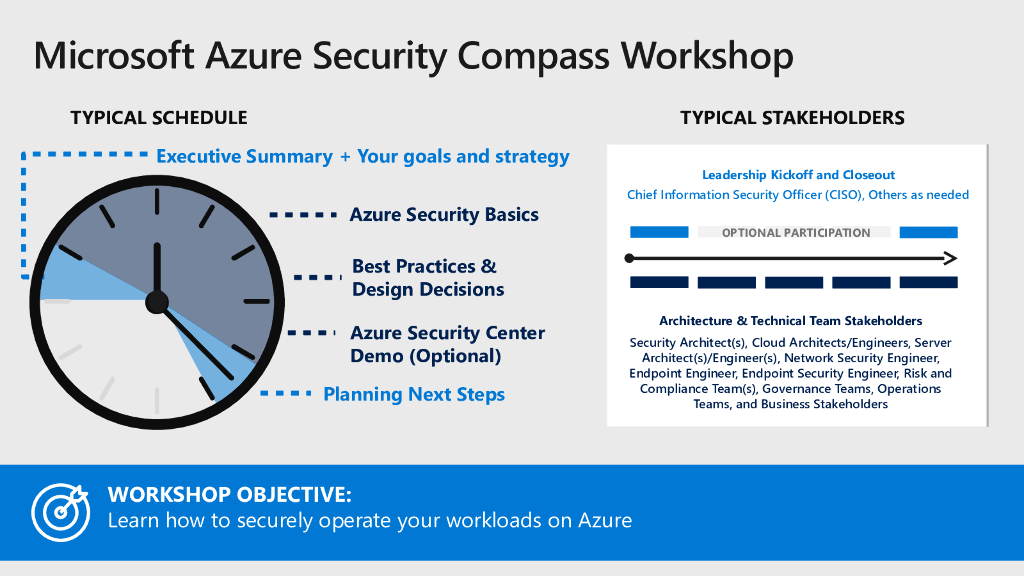 Microsoft Azure Security Compass Workshop

TYPICAL SCHEDULE

Executive Summary + Your goals and strategy

Azure Security Basics

Best Practices & Design Decisions

Azure Security Center Demo (Optional)

Planning Next Steps

TYPICAL STAKEHOLDERS

Leadership Kickoff and Closeout
Chief Information Security Officer (CISO), Others as needed

OPTIONAL PARTICIPATION

Architecture & Technical Team Stakeholders
Security Architect(s), Cloud Architects/Engineers, Server Architect(s)/Engineer(s), Network Security Engineer, Endpoint Engineer, Endpoint Security Engineer, Risk and Compliance Team(s), Governance Teams, Operations Teams, and Business Stakeholders

WORKSHOP OBJECTIVE:
Learn how to securely operate your workloads on Azure